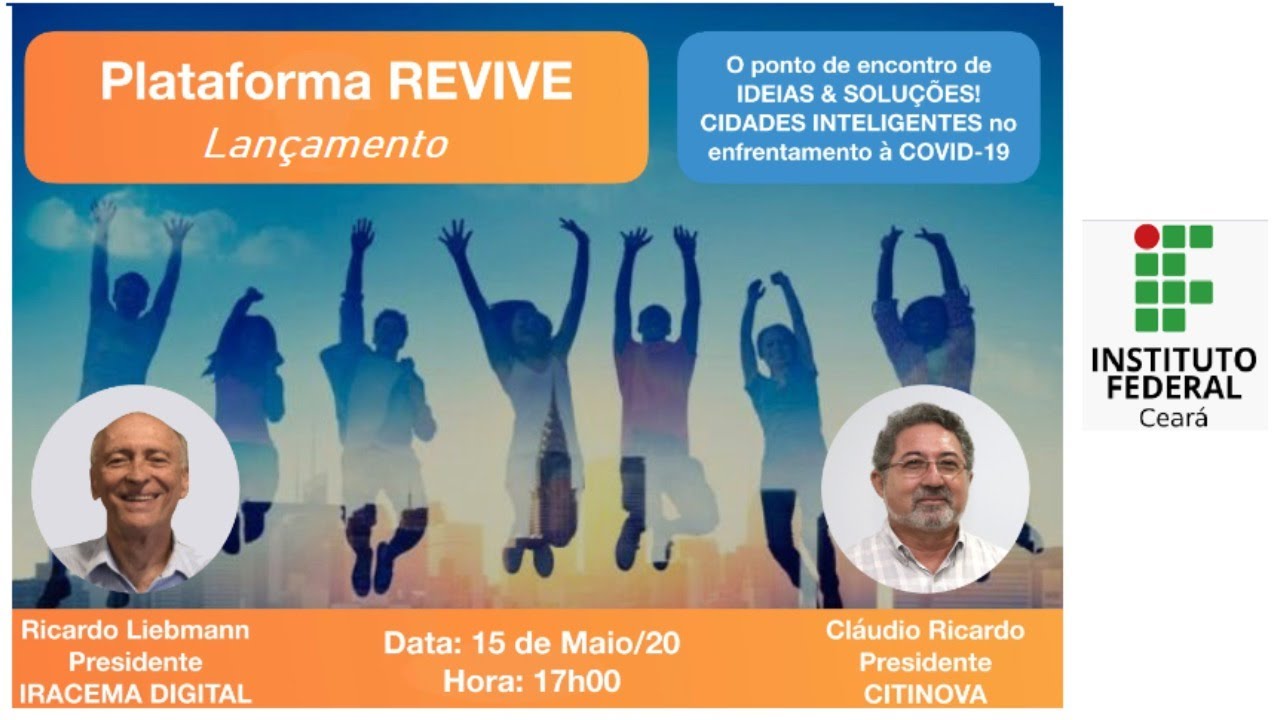 Plataforma REVIVE
Lançamento

O ponto de encontro de IDEIAS & SOLUÇÕES! CIDADES INTELIGENTES no enfrentamento à COVID-19

INSTITUTO FEDERAL
Ceará

Ricardo Liebmann
Presidente
IRACEMA DIGITAL

Data: 15 de Maio/20
Hora: 17h00

Cláudio Ricardo
Presidente
CITINOVA